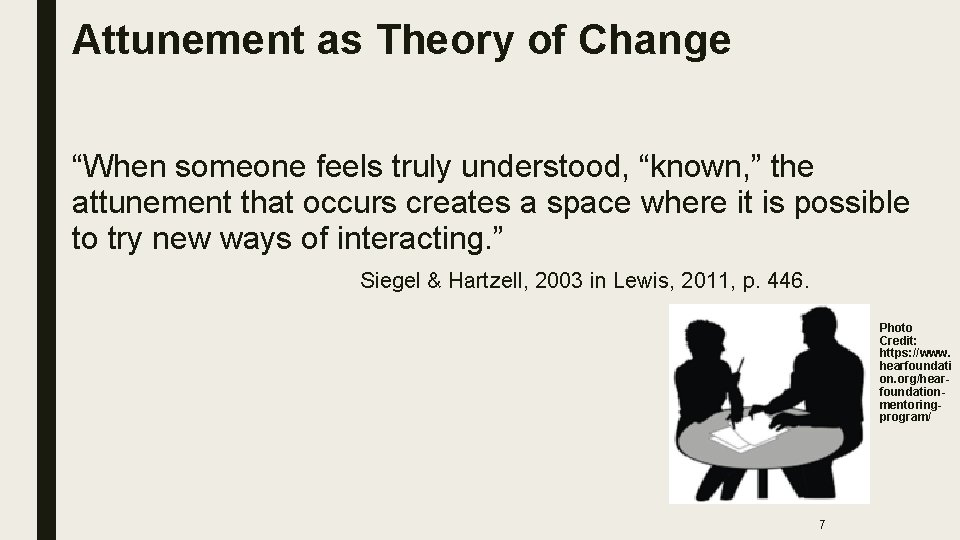 Attunement as Theory of Change

“When someone feels truly understood, “known,” the attunement that occurs creates a space where it is possible to try new ways of interacting.”

Siegel & Hartzell, 2003 in Lewis, 2011, p. 446.

Photo Credit: https://www.hearfoundation.org/hear-foundation-mentoring-program/

7